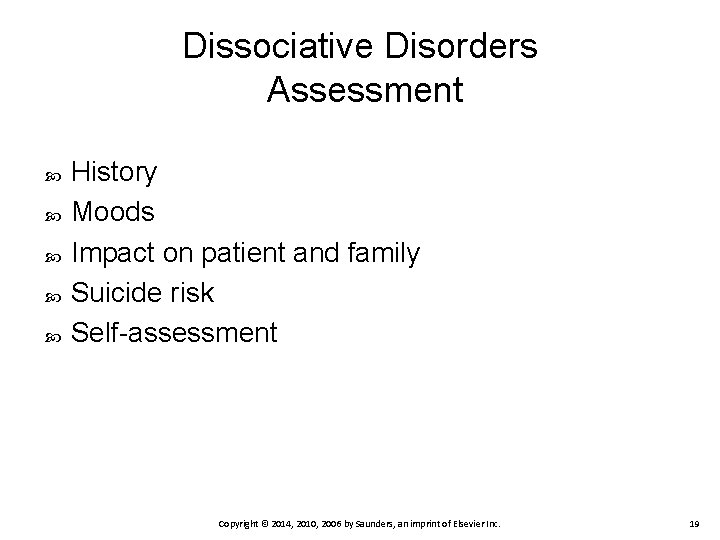 Dissociative Disorders
Assessment

History
Moods
Impact on patient and family
Suicide risk
Self-assessment

Copyright © 2014, 2010, 2006 by Saunders, an imprint of Elsevier Inc.

19